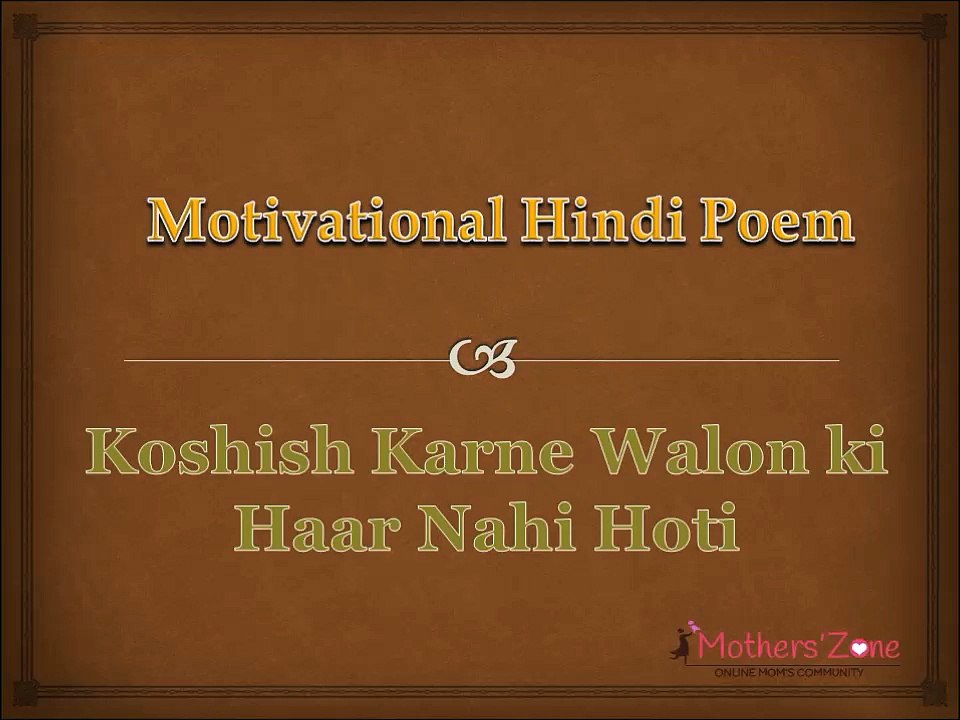 Motivational Hindi Poem

Koshish Karne Walon ki Haar Nahi Hoti

Mothers'Zone
ONLINE MOM'S COMMUNITY